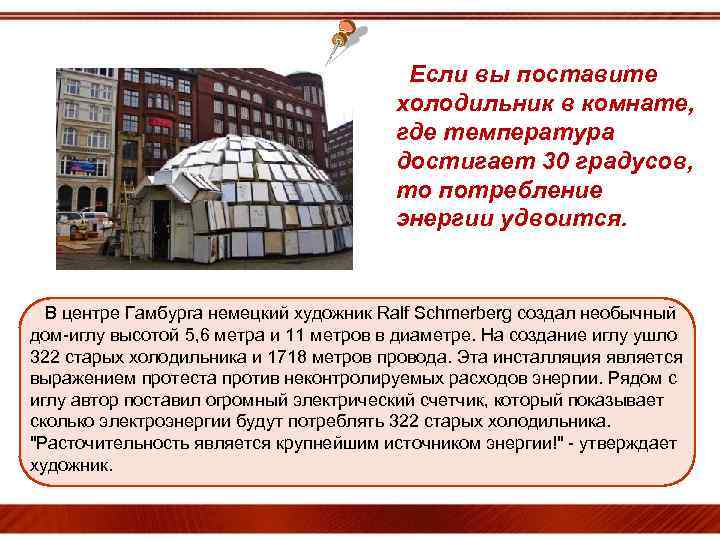 Если вы поставите холодильник в комнате, где температура достигает 30 градусов, то потребление энергии удвоится.

В центре Гамбурга немецкий художник Ralf Schmerberg создал необычный дом-иглу высотой 5,6 метра и 11 метров в диаметре. На создание иглу ушло 322 старых холодильника и 1718 метров провода. Эта инсталляция является выражением протеста против неконтролируемых расходов энергии. Рядом с иглу автор поставил огромный электрический счетчик, который показывает сколько электроэнергии будут потреблять 322 старых холодильника. "Расточительность является крупнейшим источником энергии!" - утверждает художник.